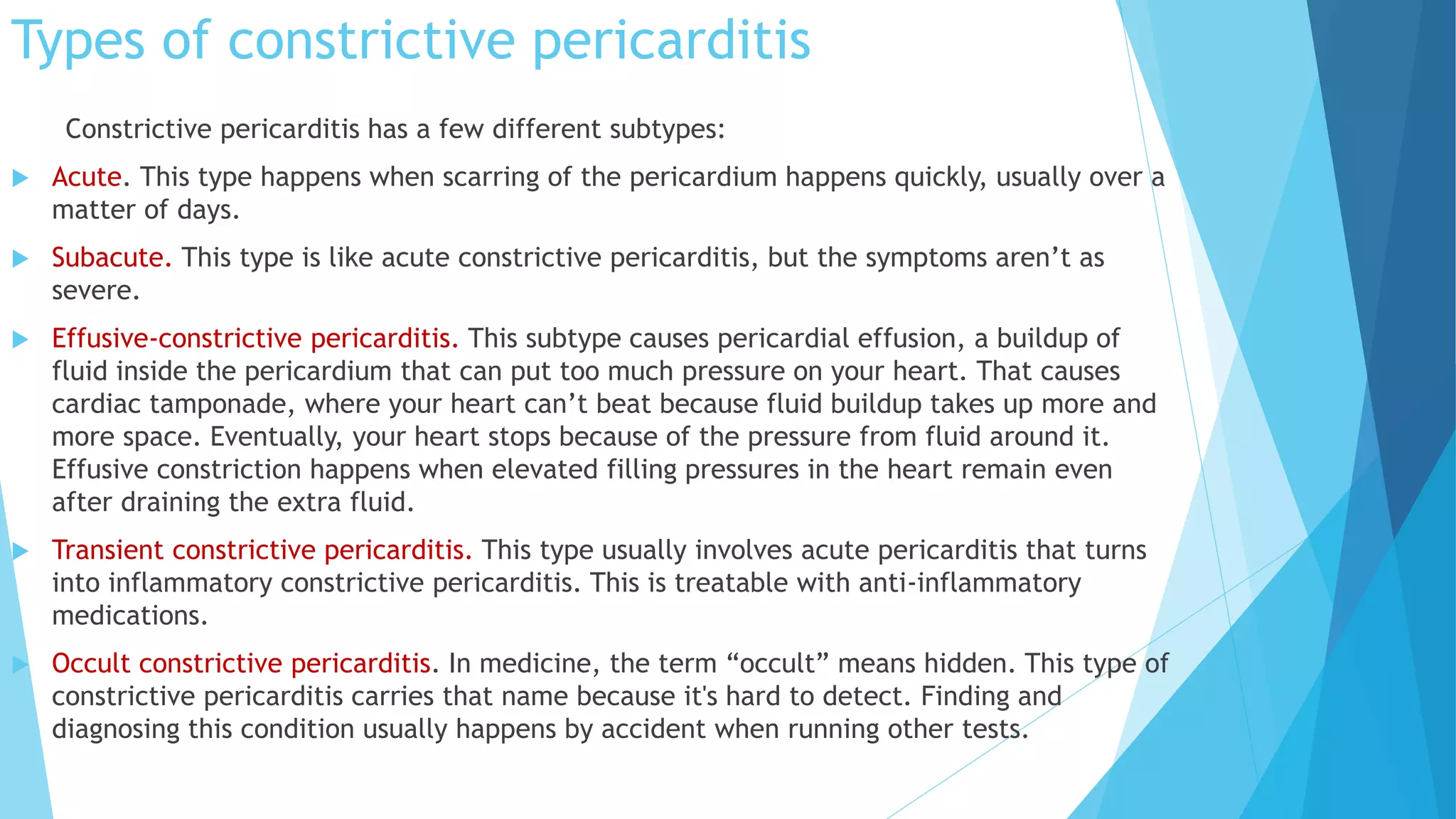 Types of constrictive pericarditis

Constrictive pericarditis has a few different subtypes:

Acute. This type happens when scarring of the pericardium happens quickly, usually over a matter of days.

Subacute. This type is like acute constrictive pericarditis, but the symptoms aren’t as severe.

Effusive-constrictive pericarditis. This subtype causes pericardial effusion, a buildup of fluid inside the pericardium that can put too much pressure on your heart. That causes cardiac tamponade, where your heart can’t beat because fluid buildup takes up more and more space. Eventually, your heart stops because of the pressure from fluid around it. Effusive constriction happens when elevated filling pressures in the heart remain even after draining the extra fluid.

Transient constrictive pericarditis. This type usually involves acute pericarditis that turns into inflammatory constrictive pericarditis. This is treatable with anti-inflammatory medications.

Occult constrictive pericarditis. In medicine, the term “occult” means hidden. This type of constrictive pericarditis carries that name because it's hard to detect. Finding and diagnosing this condition usually happens by accident when running other tests.